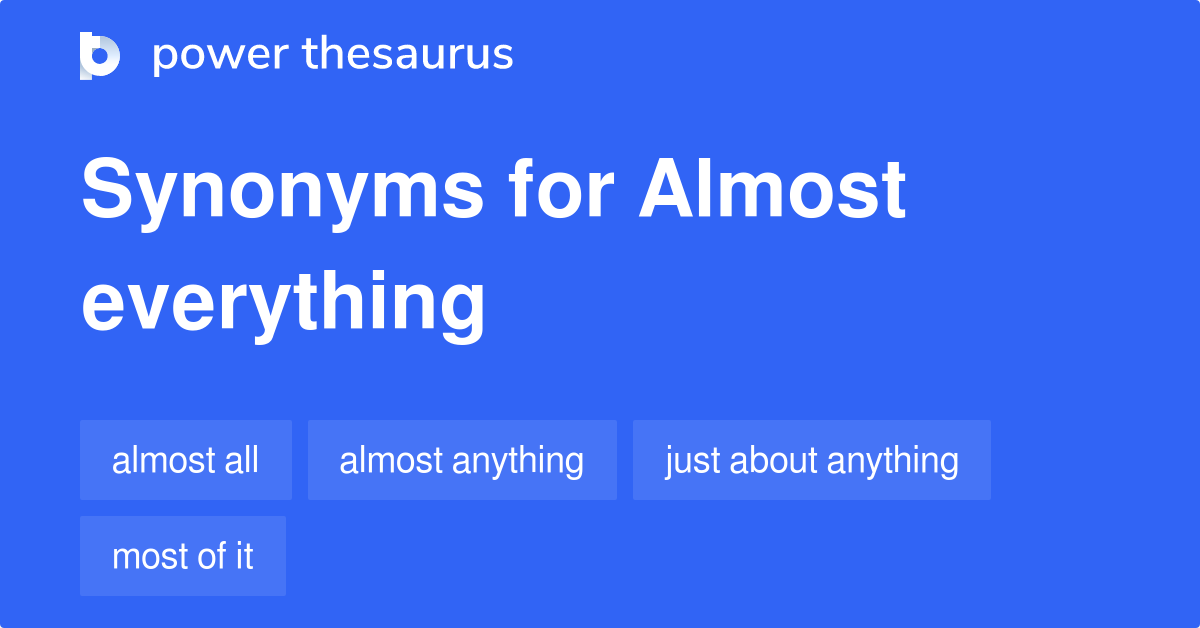 power thesaurus

Synonyms for Almost everything

almost all

almost anything

just about anything

most of it